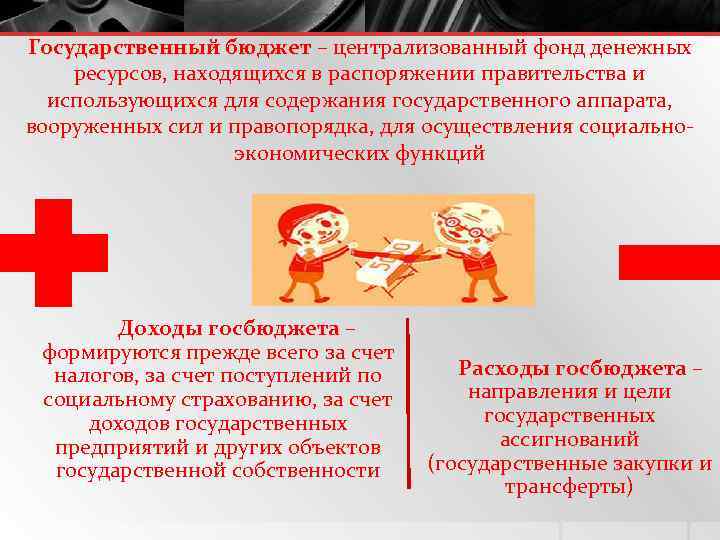 Государственный бюджет – централизованный фонд денежных ресурсов, находящихся в распоряжении правительства и использующихся для содержания государственного аппарата, вооруженных сил и правопорядка, для осуществления социально-экономических функций

500

Доходы госбюджета – формируются прежде всего за счет налогов, за счет поступлений по социальному страхованию, за счет доходов государственных предприятий и других объектов государственной собственности

Расходы госбюджета – направления и цели государственных ассигнований (государственные закупки и трансферты)